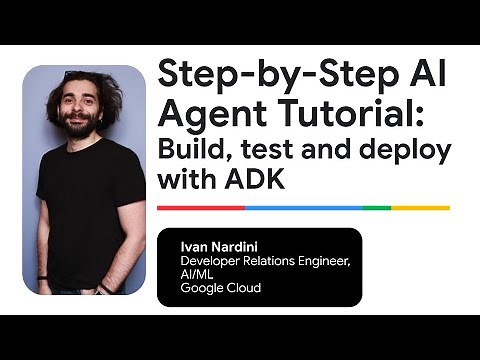 Step-by-Step AI Agent Tutorial: Build, test and deploy with ADK

Ivan Nardini
Developer Relations Engineer, AI/ML
Google Cloud